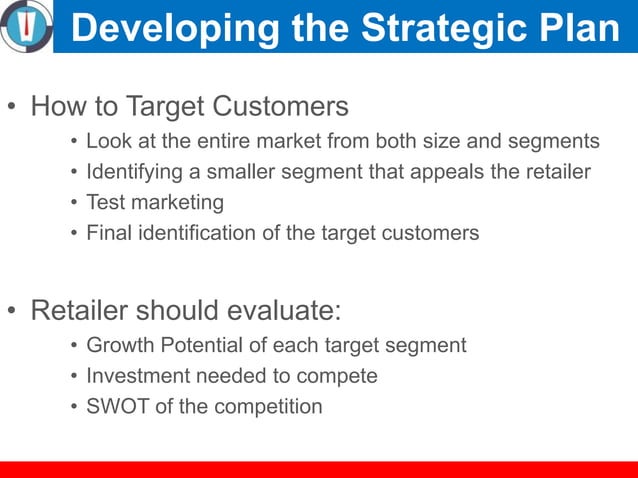 Developing the Strategic Plan

• How to Target Customers
  • Look at the entire market from both size and segments
  • Identifying a smaller segment that appeals the retailer
  • Test marketing
  • Final identification of the target customers

• Retailer should evaluate:
  • Growth Potential of each target segment
  • Investment needed to compete
  • SWOT of the competition